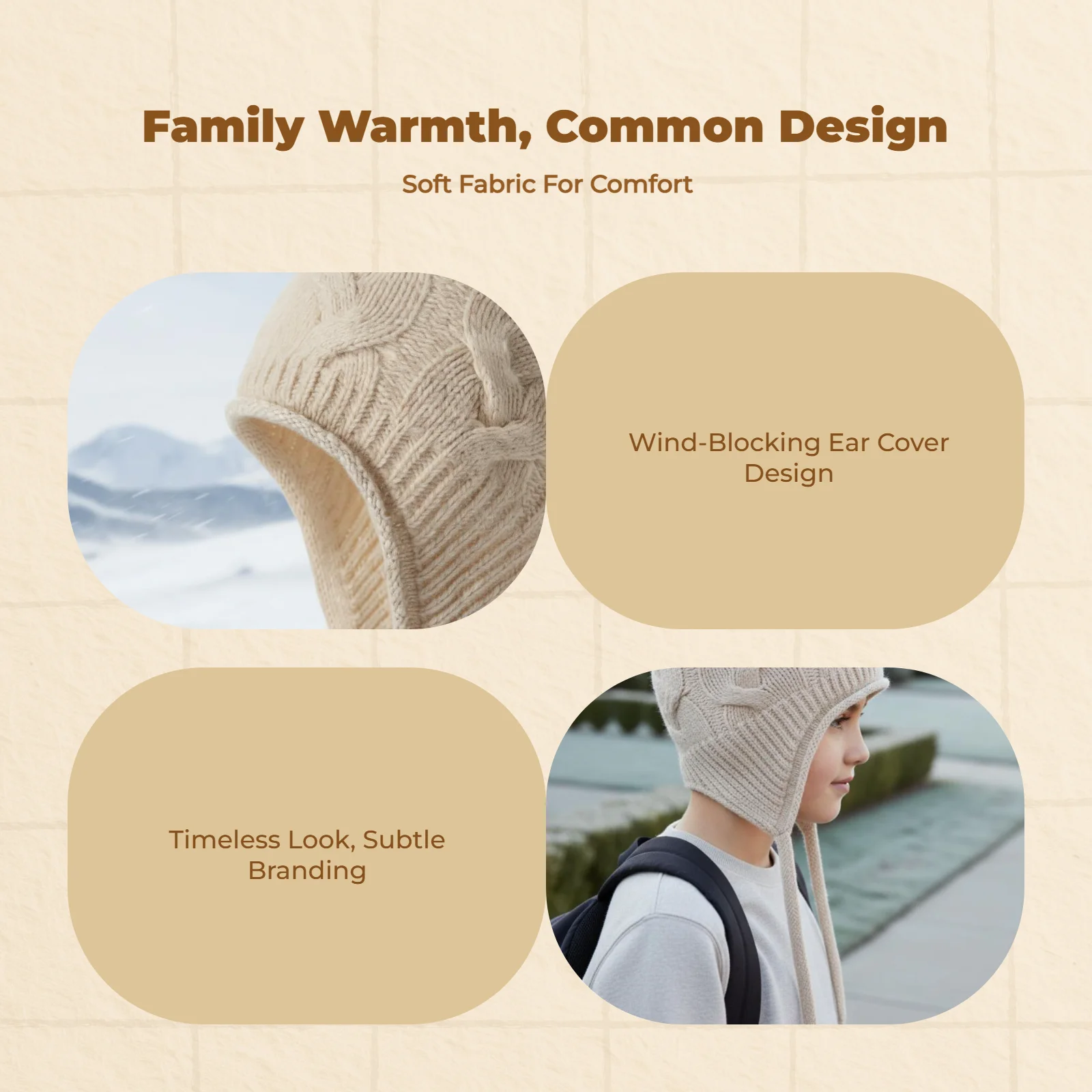 Family Warmth, Common Design

Soft Fabric For Comfort

Wind-Blocking Ear Cover Design

Timeless Look, Subtle Branding